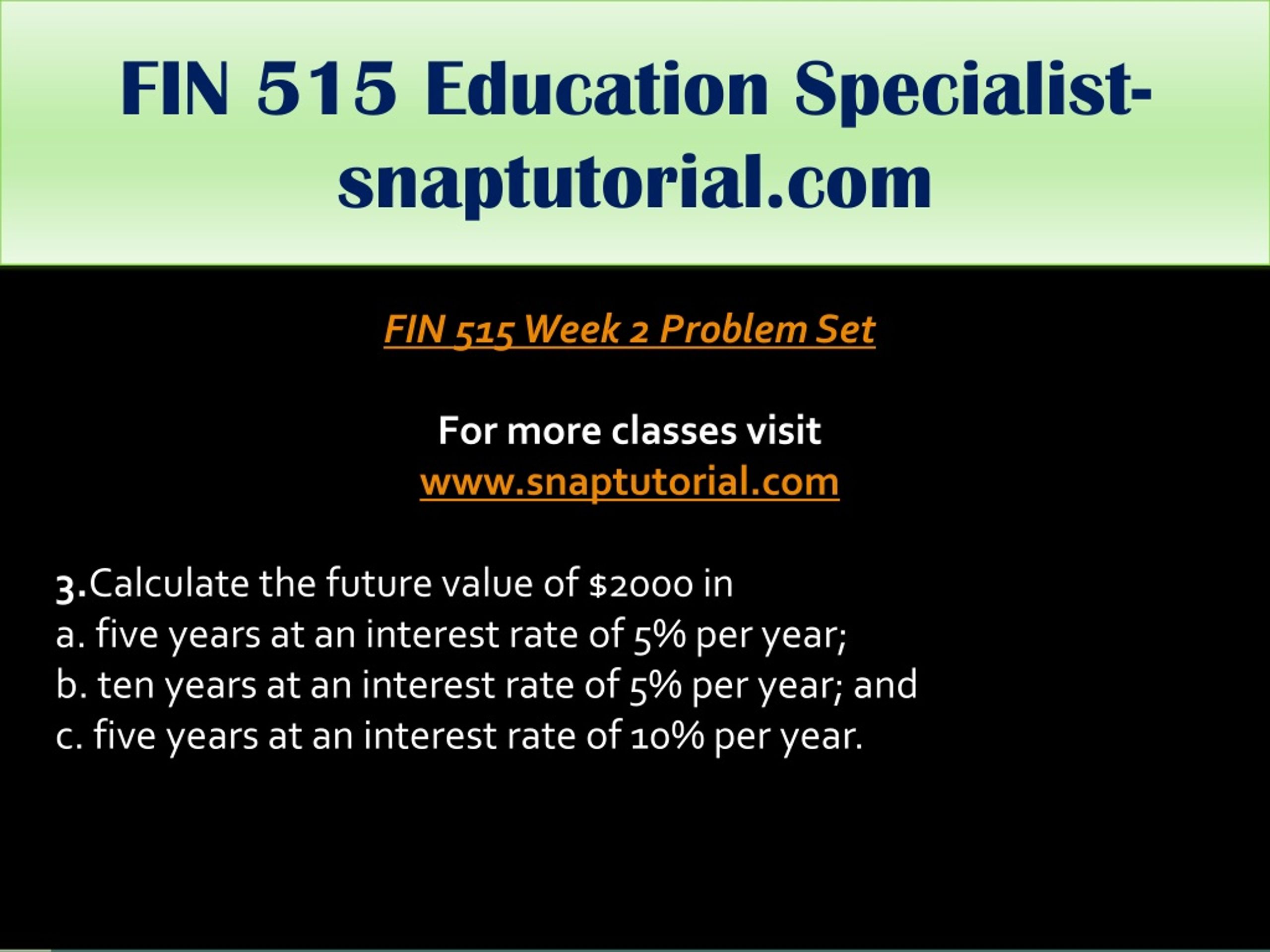 FIN 515 Education Specialist-snaptutorial.com

FIN 515 Week 2 Problem Set

For more classes visit
www.snaptutorial.com

3.Calculate the future value of \$2000 in
a. five years at an interest rate of 5% per year;
b. ten years at an interest rate of 5% per year; and
c. five years at an interest rate of 10% per year.